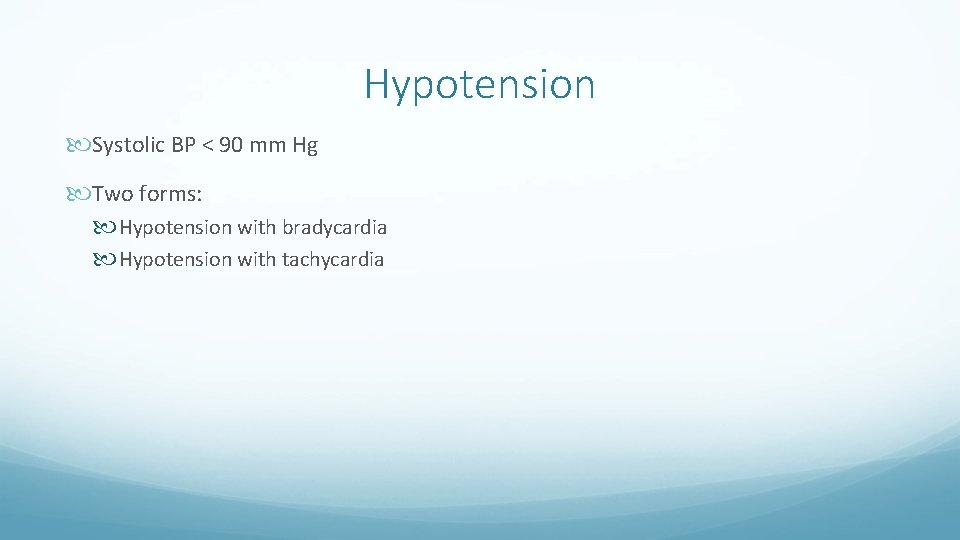 Hypotension

Systolic BP < 90 mm Hg

Two forms:

Hypotension with bradycardia

Hypotension with tachycardia